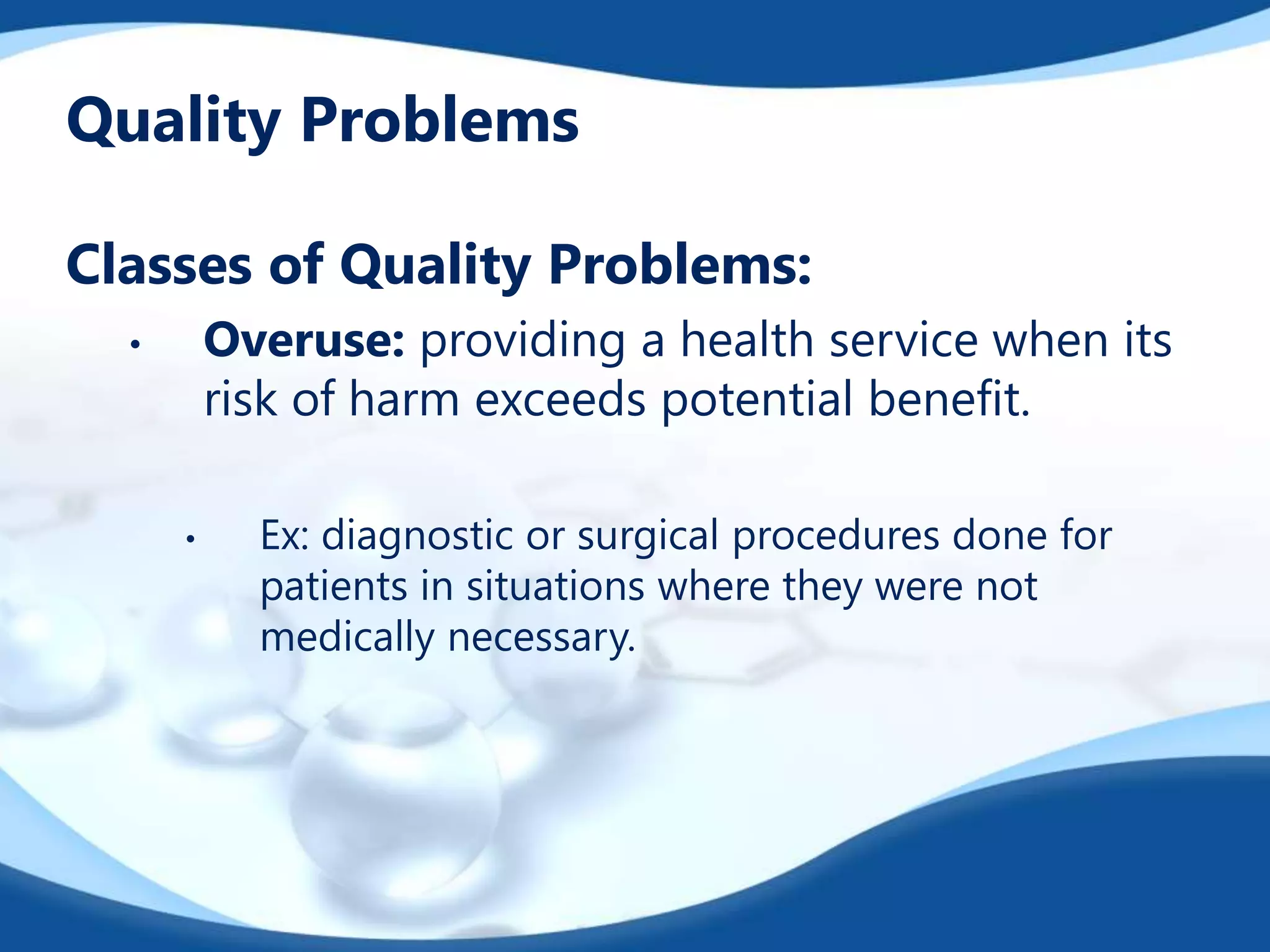 Quality Problems

Classes of Quality Problems:

• Overuse: providing a health service when its risk of harm exceeds potential benefit.

• Ex: diagnostic or surgical procedures done for patients in situations where they were not medically necessary.